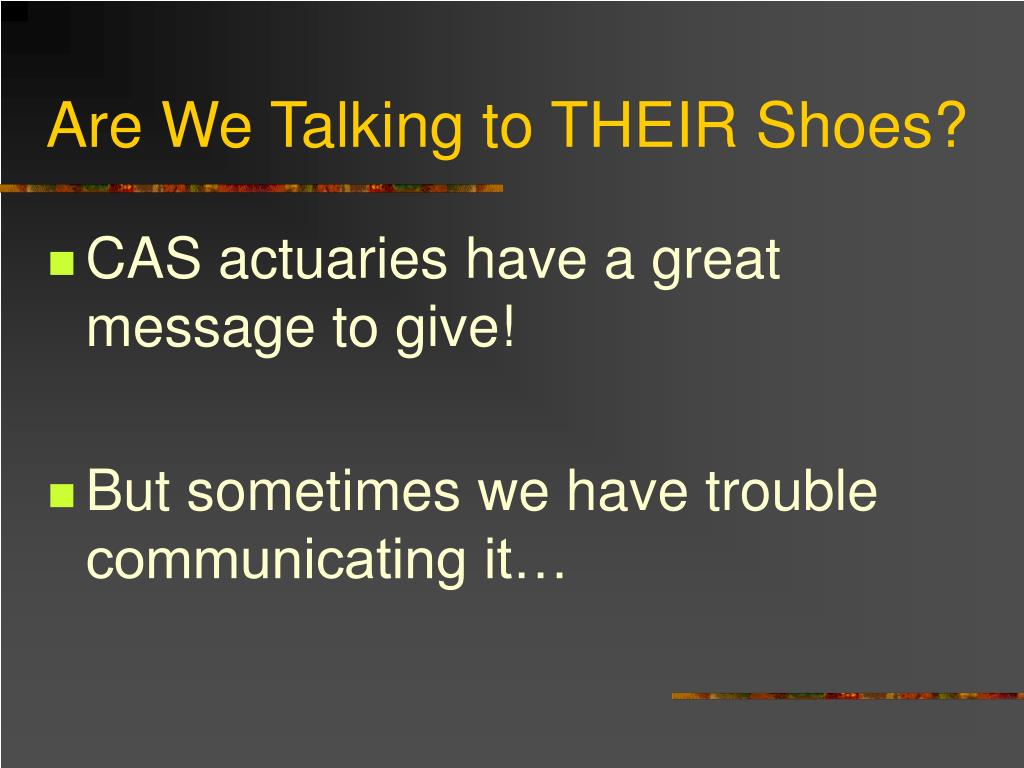 Are We Talking to THEIR Shoes?

CAS actuaries have a great message to give!

But sometimes we have trouble communicating it…